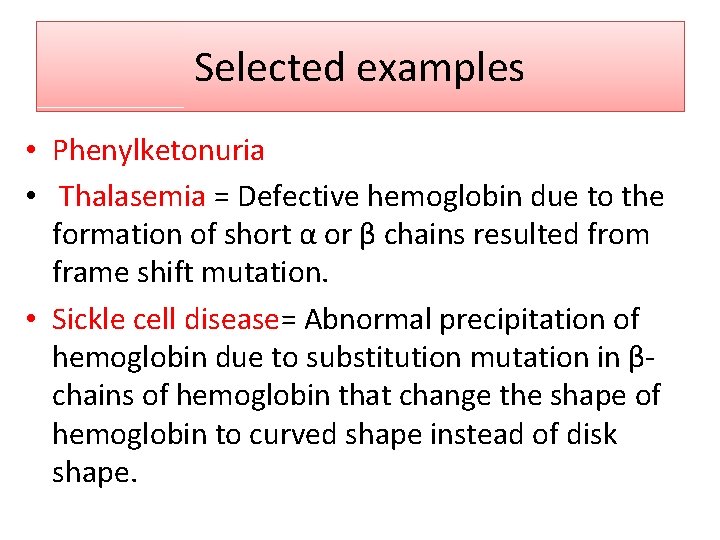 Selected examples

• Phenylketonuria
• Thalasemia = Defective hemoglobin due to the formation of short α or β chains resulted from frame shift mutation.
• Sickle cell disease= Abnormal precipitation of hemoglobin due to substitution mutation in β-chains of hemoglobin that change the shape of hemoglobin to curved shape instead of disk shape.